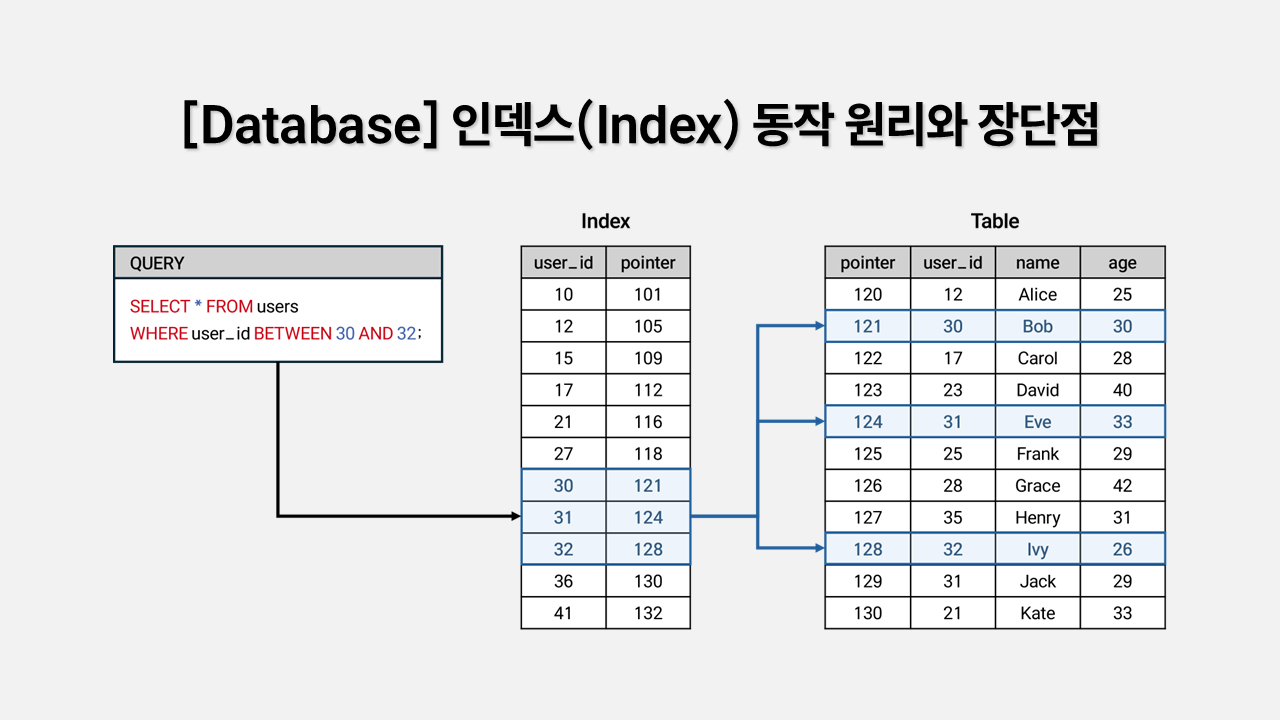 [Database] 인덱스(Index) 동작 원리와 장단점

QUERY

SELECT * FROM users
WHERE user_id BETWEEN 30 AND 32;

Index

| user_id | pointer |
|---|---|
| 10 | 101 |
| 12 | 105 |
| 15 | 109 |
| 17 | 112 |
| 21 | 116 |
| 27 | 118 |
| 30 | 121 |
| 31 | 124 |
| 32 | 128 |
| 36 | 130 |
| 41 | 132 |

Table

| pointer | user_id | name | age |
|---|---|---|---|
| 120 | 12 | Alice | 25 |
| 121 | 30 | Bob | 30 |
| 122 | 17 | Carol | 28 |
| 123 | 23 | David | 40 |
| 124 | 31 | Eve | 33 |
| 125 | 25 | Frank | 29 |
| 126 | 28 | Grace | 42 |
| 127 | 35 | Henry | 31 |
| 128 | 32 | Ivy | 26 |
| 129 | 31 | Jack | 29 |
| 130 | 21 | Kate | 33 |